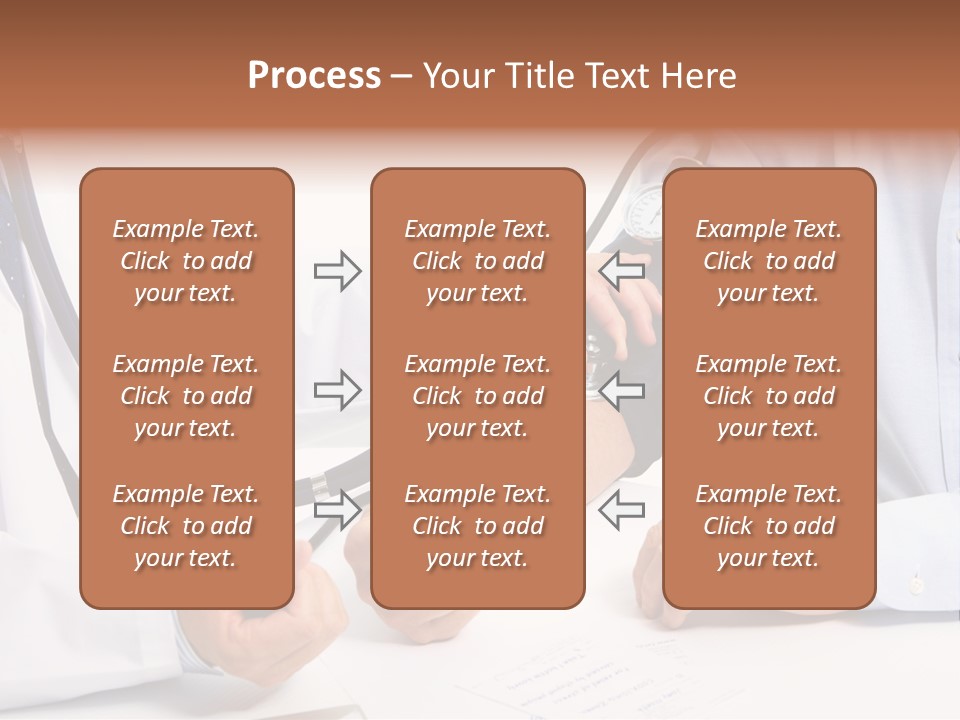 Process – Your Title Text Here

Example Text. Click to add your text.

Example Text. Click to add your text.

Example Text. Click to add your text.

Example Text. Click to add your text.

Example Text. Click to add your text.

Example Text. Click to add your text.

Example Text. Click to add your text.

Example Text. Click to add your text.

Example Text. Click to add your text.